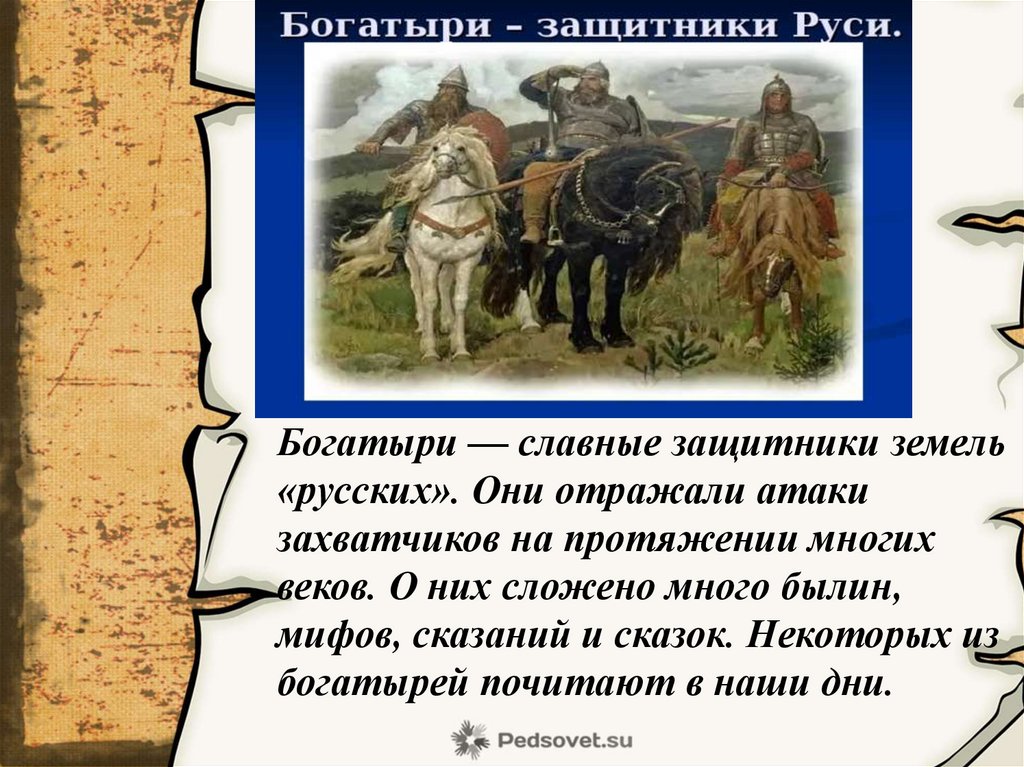 Богатыри – защитники Руси.

Богатыри — славные защитники земель «русских». Они отражали атаки захватчиков на протяжении многих веков. О них сложено много былин, мифов, сказаний и сказок. Некоторых из богатырей почитают в наши дни.

Pedsovet.su